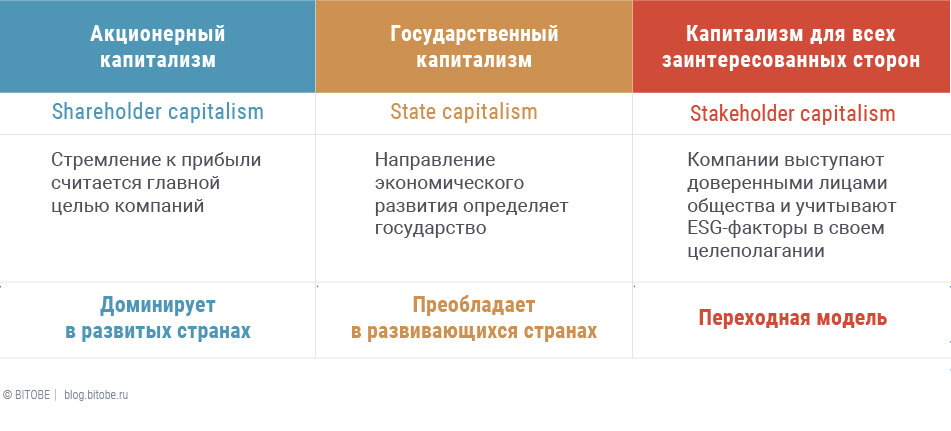 | Акционерный капитализм | Государственный капитализм | Капитализм для всех заинтересованных сторон |
|---|---|---|
| Shareholder capitalism | State capitalism | Stakeholder capitalism |
| Стремление к прибыли считается главной целью компаний | Направление экономического развития определяет государство | Компании выступают доверенными лицами общества и учитывают ESG-факторы в своем целеполагании |
| Доминирует в развитых странах | Преобладает в развивающихся странах | Переходная модель |

© BITOBE | blog.bitobe.ru